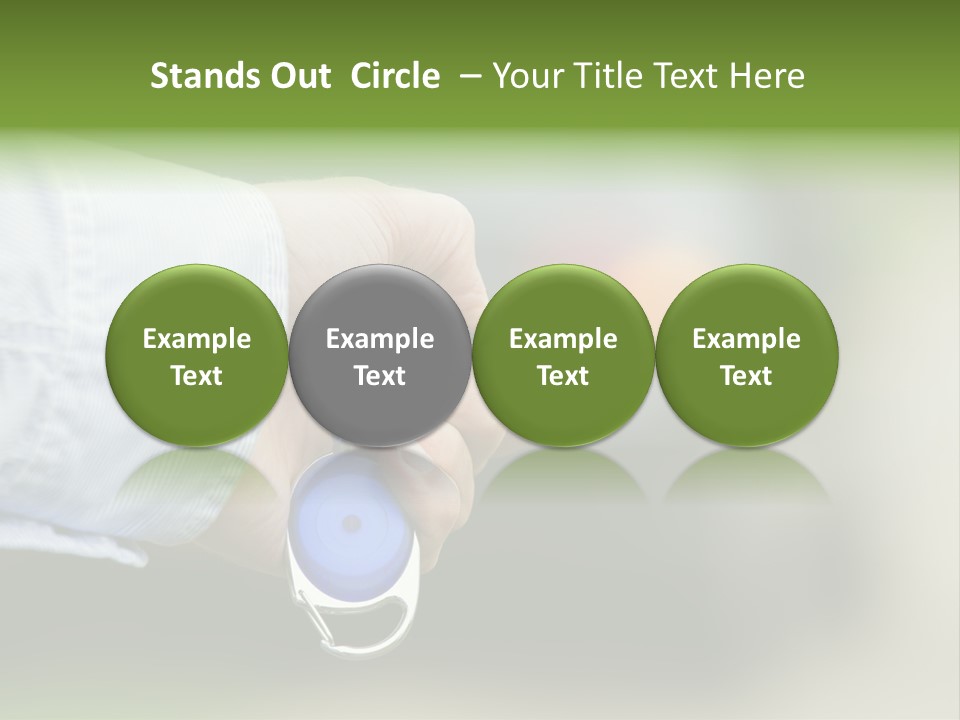 Stands Out Circle – Your Title Text Here

Example Text

Example Text

Example Text

Example Text